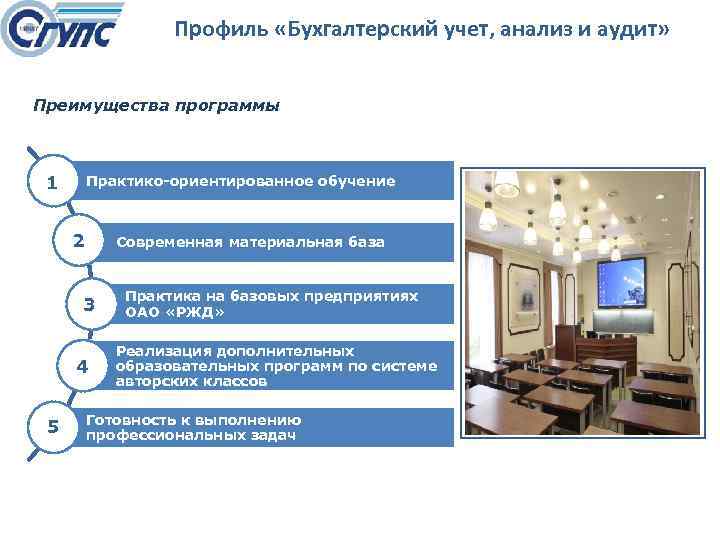 СГУПС

Профиль «Бухгалтерский учет, анализ и аудит»

Преимущества программы

1 Практико-ориентированное обучение

2 Современная материальная база

3 Практика на базовых предприятиях ОАО «РЖД»

4 Реализация дополнительных образовательных программ по системе авторских классов

5 Готовность к выполнению профессиональных задач